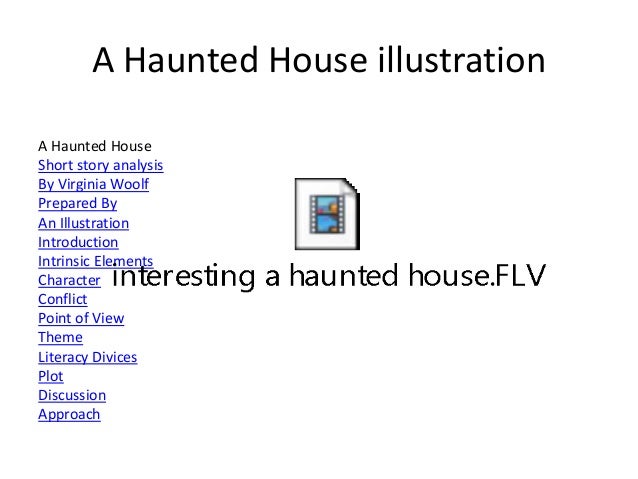 A Haunted House illustration

A Haunted House
Short story analysis
By Virginia Woolf
Prepared By
An Illustration
Introduction
Intrinsic Elements
Character
Conflict
Point of View
Theme
Literacy Divices
Plot
Discussion
Approach

interesting a haunted house.FLV